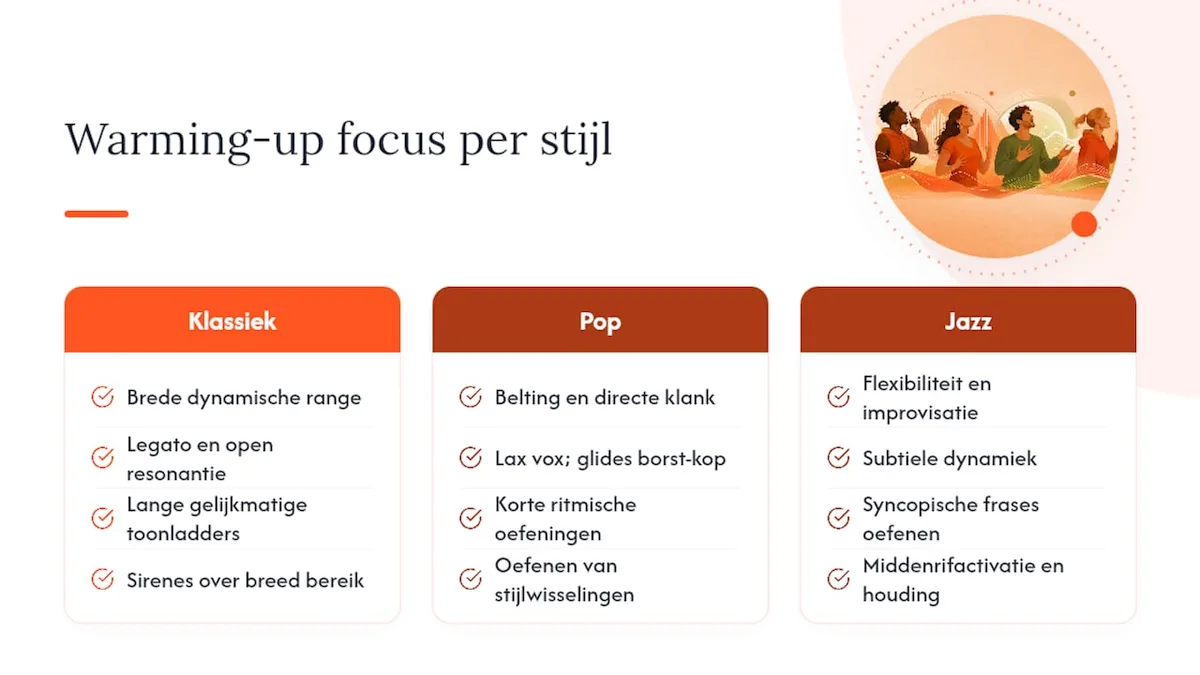 Warming-up focus per stijl

Klassiek

Brede dynamische range

Legato en open resonantie

Lange gelijkmatige toonladders

Sirenes over breed bereik

Pop

Belting en directe klank

Lax vox; glides borst-kop

Korte ritmische oefeningen

Oefenen van stijlwisselingen

Jazz

Flexibiliteit en improvisatie

Subtiele dynamiek

Syncopische frases oefenen

Middenrifactivatie en houding